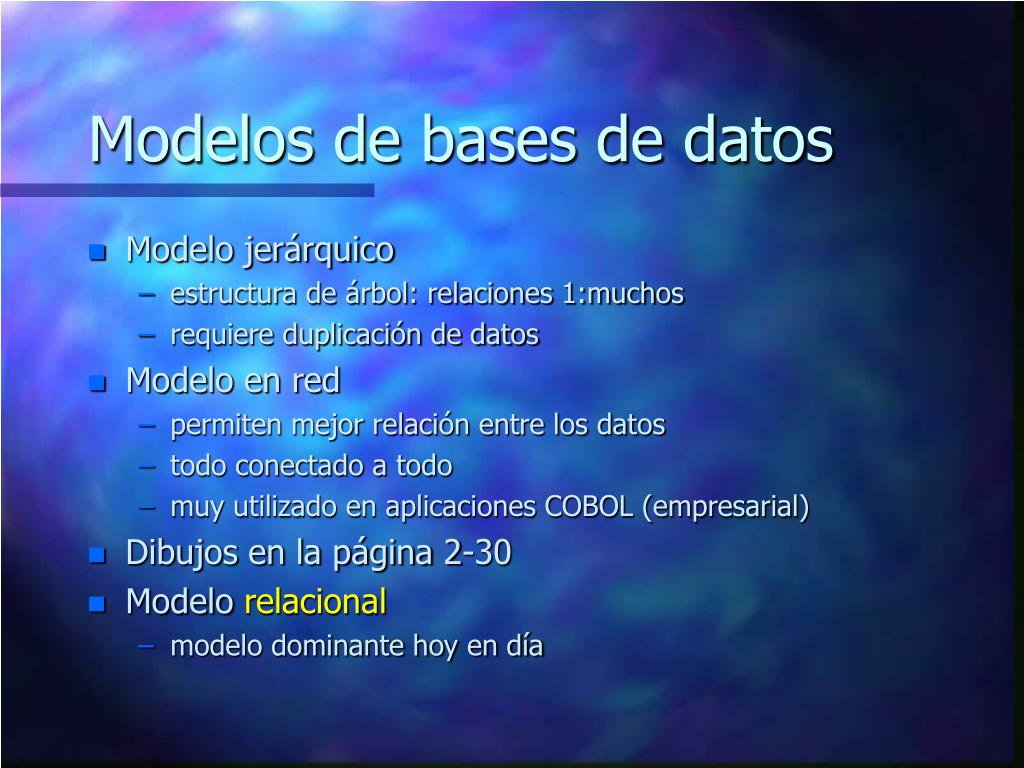 Modelos de bases de datos

- Modelo jerárquico
  – estructura de árbol: relaciones 1:muchos
  – requiere duplicación de datos
- Modelo en red
  – permiten mejor relación entre los datos
  – todo conectado a todo
  – muy utilizado en aplicaciones COBOL (empresarial)
- Dibujos en la página 2-30
- Modelo relacional
  – modelo dominante hoy en día